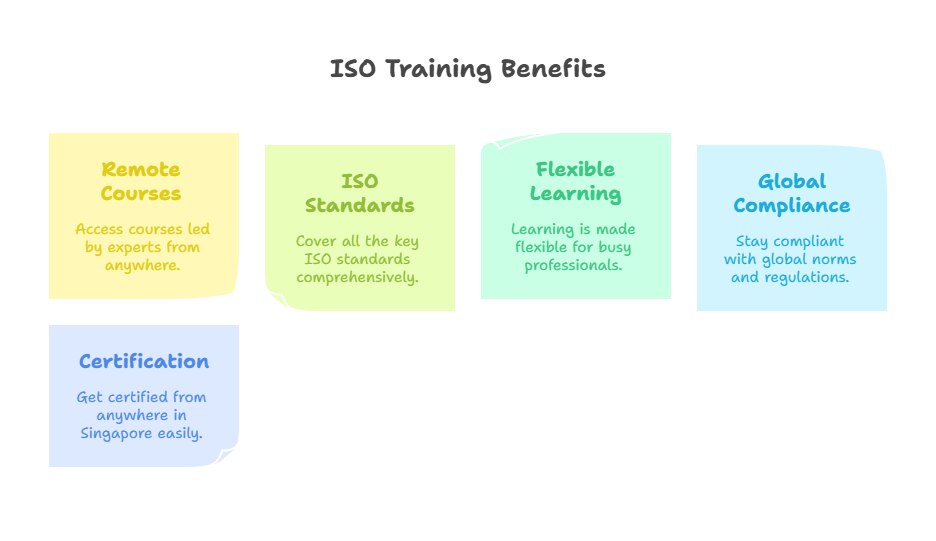 ISO Training Benefits

Remote Courses

Access courses led by experts from anywhere.

ISO Standards

Cover all the key ISO standards comprehensively.

Flexible Learning

Learning is made flexible for busy professionals.

Global Compliance

Stay compliant with global norms and regulations.

Certification

Get certified from anywhere in Singapore easily.